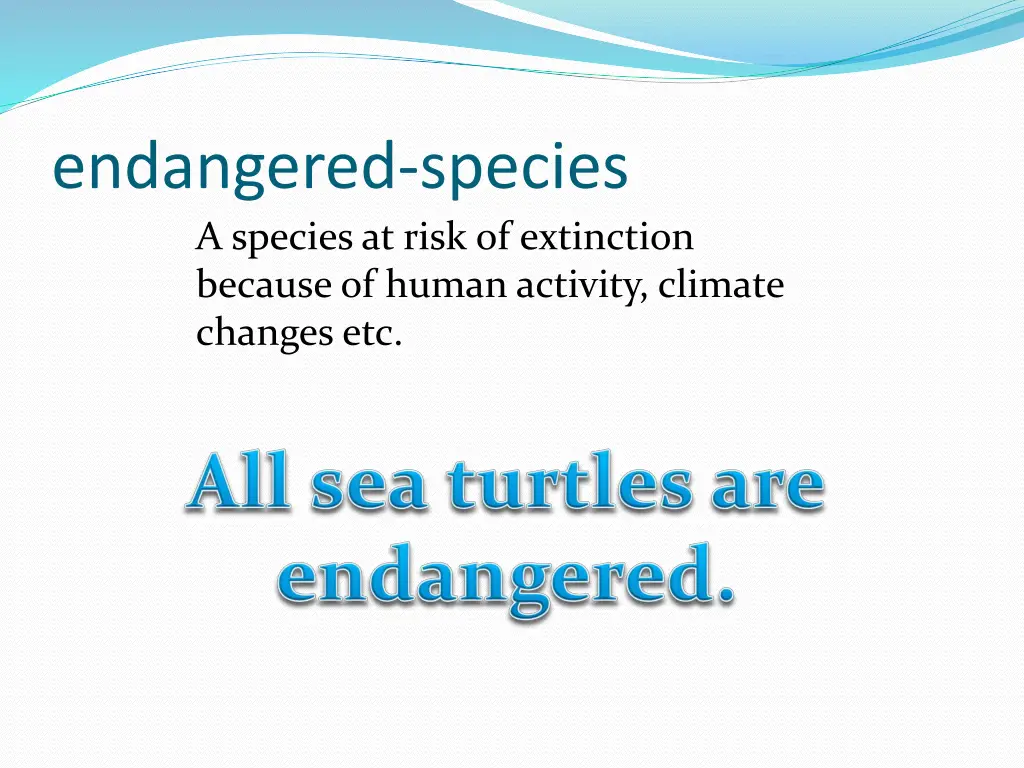 endangered-species

A species at risk of extinction because of human activity, climate changes etc.

All sea turtles are endangered.